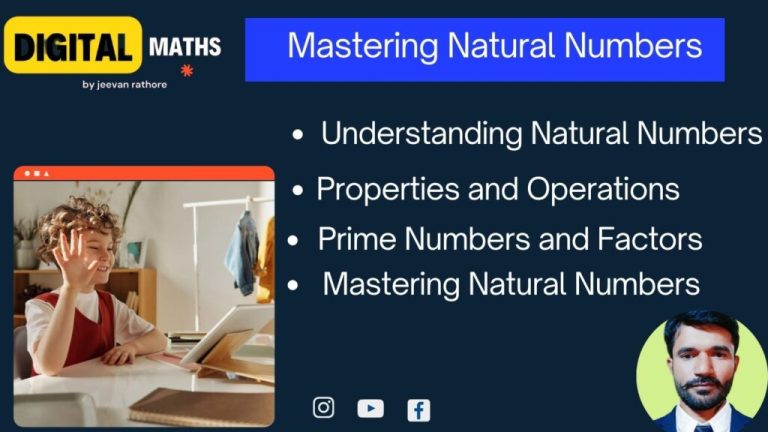 DIGITAL MATHS
by jeevan rathore

Mastering Natural Numbers

• Understanding Natural Numbers
• Properties and Operations
• Prime Numbers and Factors
• Mastering Natural Numbers